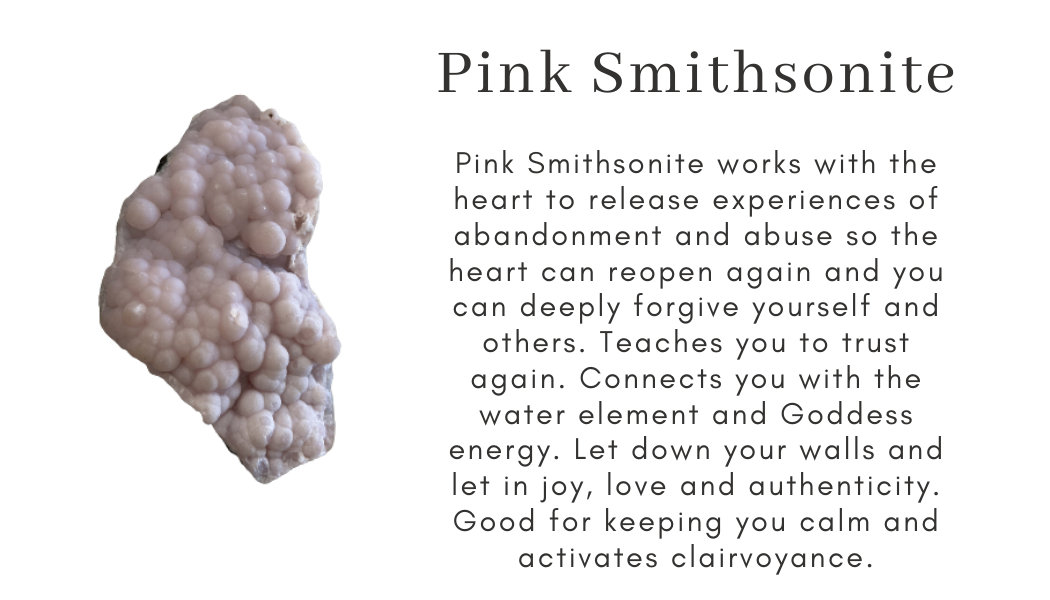 Pink Smithsonite

Pink Smithsonite works with the heart to release experiences of abandonment and abuse so the heart can reopen again and you can deeply forgive yourself and others. Teaches you to trust again. Connects you with the water element and Goddess energy. Let down your walls and let in joy, love and authenticity. Good for keeping you calm and activates clairvoyance.